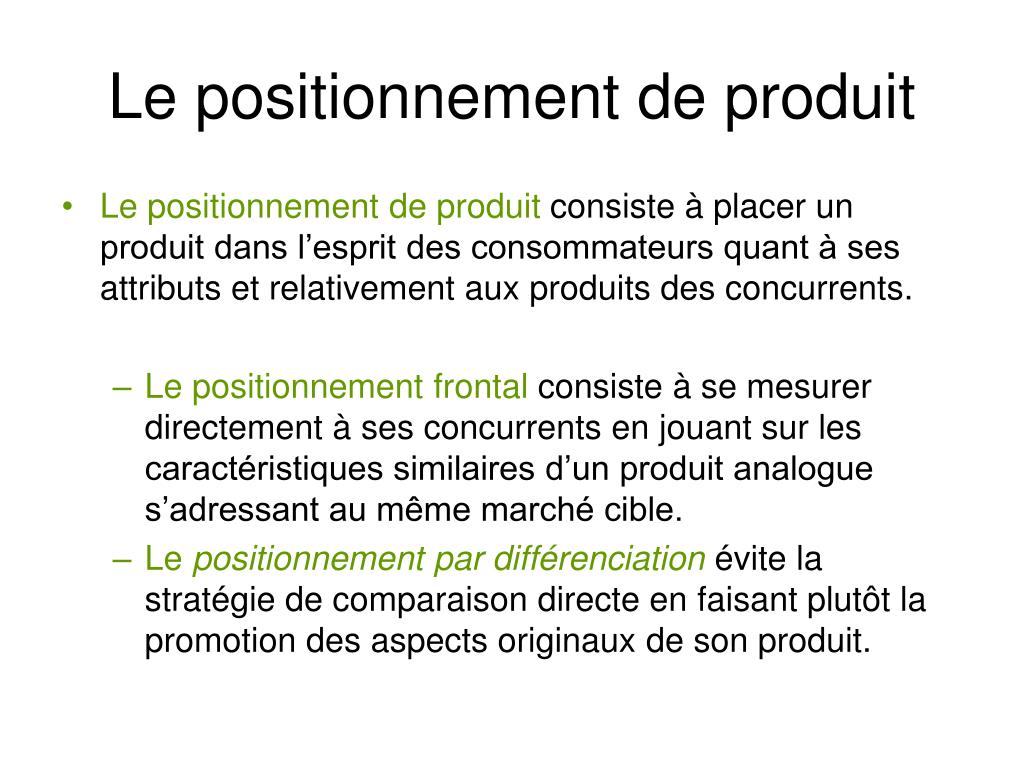 Le positionnement de produit

• Le positionnement de produit consiste à placer un produit dans l’esprit des consommateurs quant à ses attributs et relativement aux produits des concurrents.

– Le positionnement frontal consiste à se mesurer directement à ses concurrents en jouant sur les caractéristiques similaires d’un produit analogue s’adressant au même marché cible.
– Le positionnement par différenciation évite la stratégie de comparaison directe en faisant plutôt la promotion des aspects originaux de son produit.